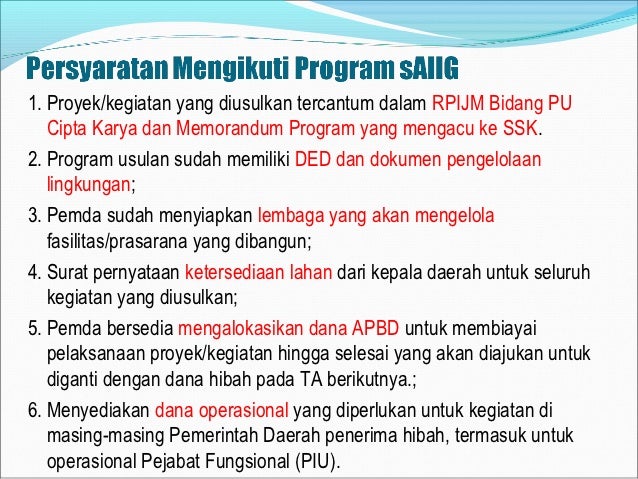 Persyaratan Mengikuti Program sAIIG

1. Proyek/kegiatan yang diusulkan tercantum dalam RPIJM Bidang PU Cipta Karya dan Memorandum Program yang mengacu ke SSK.
2. Program usulan sudah memiliki DED dan dokumen pengelolaan lingkungan;
3. Pemda sudah menyiapkan lembaga yang akan mengelola fasilitas/prasarana yang dibangun;
4. Surat pernyataan ketersediaan lahan dari kepala daerah untuk seluruh kegiatan yang diusulkan;
5. Pemda bersedia mengalokasikan dana APBD untuk membiayai pelaksanaan proyek/kegiatan hingga selesai yang akan diajukan untuk diganti dengan dana hibah pada TA berikutnya.;
6. Menyediakan dana operasional yang diperlukan untuk kegiatan di masing-masing Pemerintah Daerah penerima hibah, termasuk untuk operasional Pejabat Fungsional (PIU).